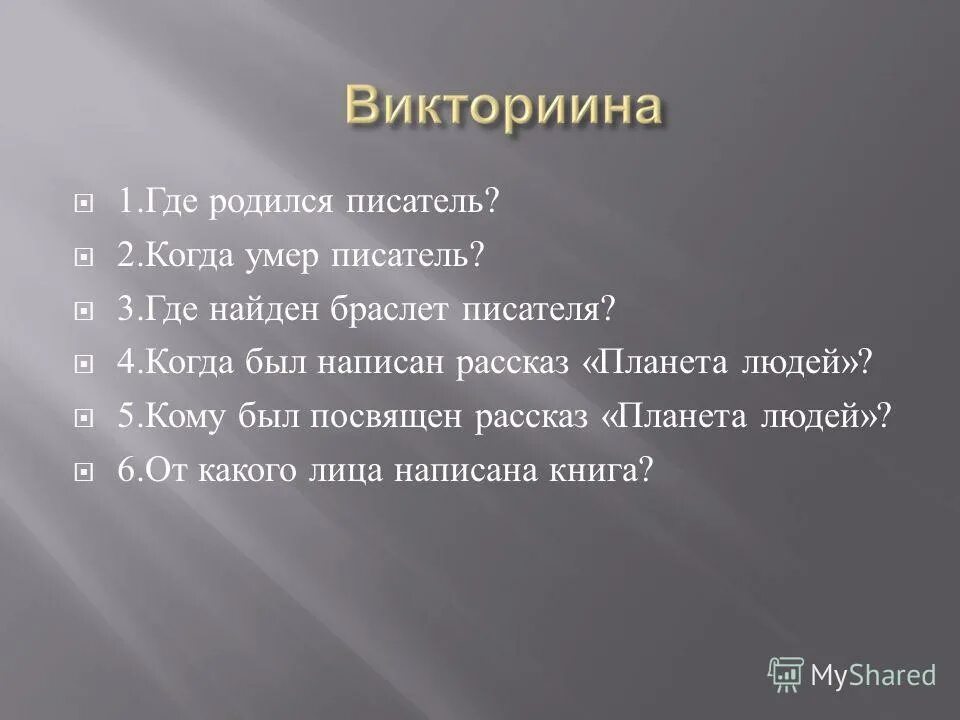 Викториина

1.Где родился писатель?

2.Когда умер писатель?

3.Где найден браслет писателя?

4.Когда был написан рассказ «Планета людей»?

5.Кому был посвящен рассказ «Планета людей»?

6.От какого лица написана книга?

MyShared